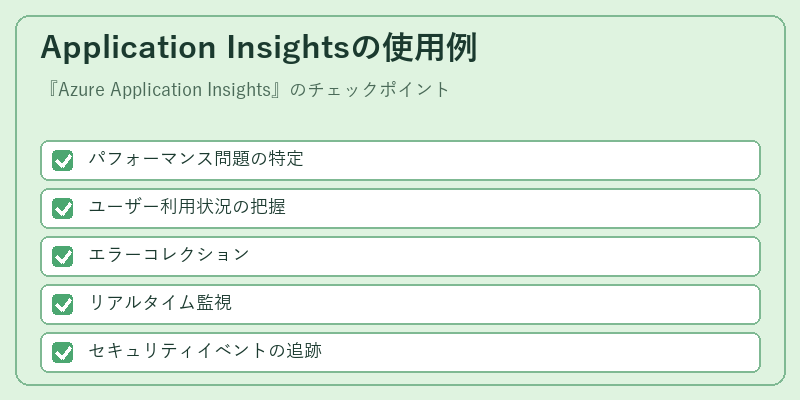 Application Insightsの使用例

『Azure Application Insights』のチェックポイント

パフォーマンス問題の特定

ユーザー利用状況の把握

エラーコレクション

リアルタイム監視

セキュリティイベントの追跡